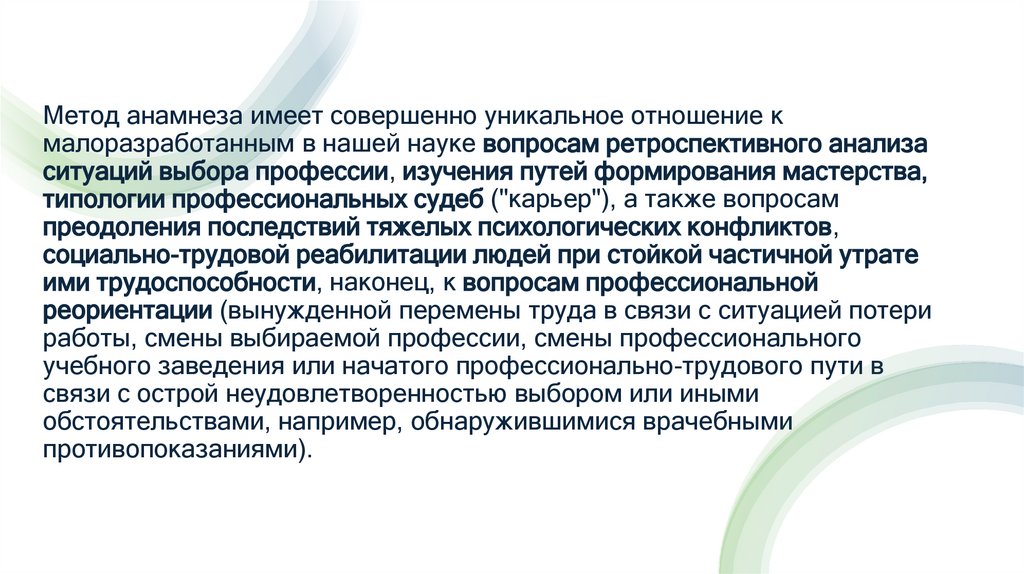 Метод анамнеза имеет совершенно уникальное отношение к малоразработанным в нашей науке вопросам ретроспективного анализа ситуаций выбора профессии, изучения путей формирования мастерства, типологии профессиональных судеб ("карьер"), а также вопросам преодоления последствий тяжелых психологических конфликтов, социально-трудовой реабилитации людей при стойкой частичной утрате ими трудоспособности, наконец, к вопросам профессиональной реориентации (вынужденной перемены труда в связи с ситуацией потери работы, смены выбираемой профессии, смены профессионального учебного заведения или начатого профессионально-трудового пути в связи с острой неудовлетворенностью выбором или иными обстоятельствами, например, обнаружившимися врачебными противопоказаниями).